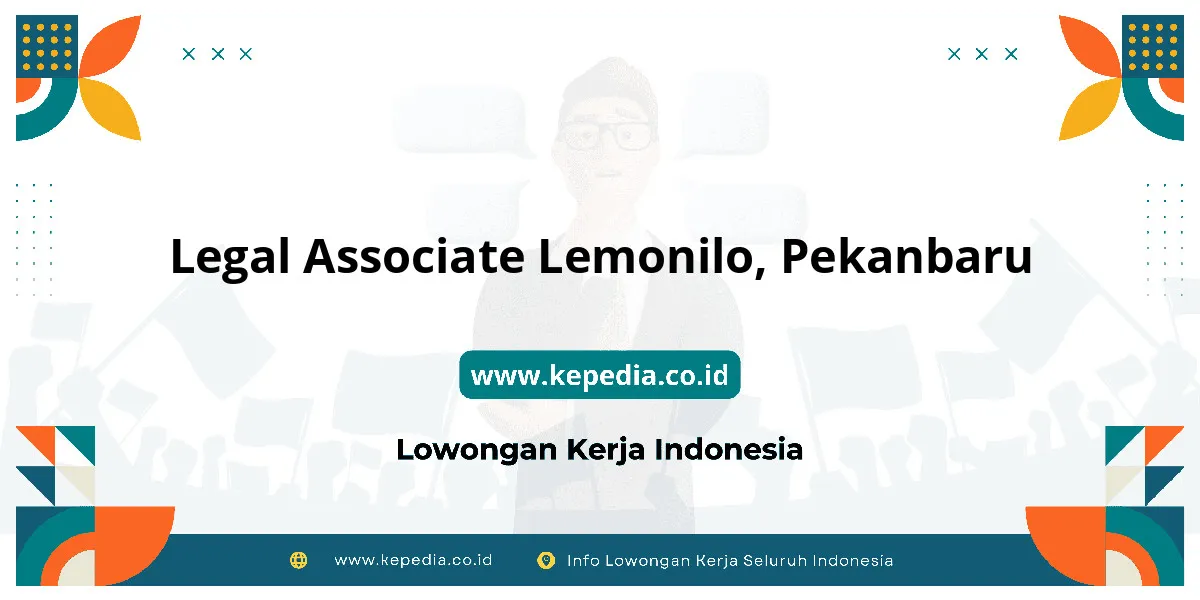 Legal Associate Lemonilo, Pekanbaru

www.kepedia.co.id

Lowongan Kerja Indonesia

www.kepedia.co.id Info Lowongan Kerja Seluruh Indonesia